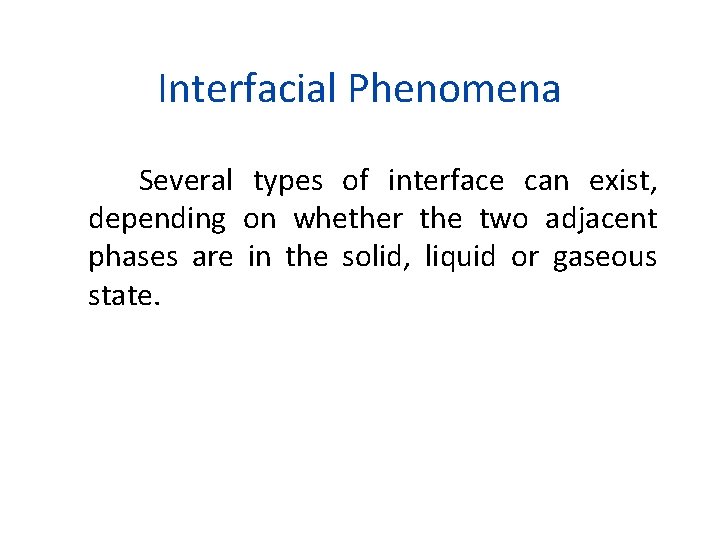 Interfacial Phenomena

Several types of interface can exist, depending on whether the two adjacent phases are in the solid, liquid or gaseous state.